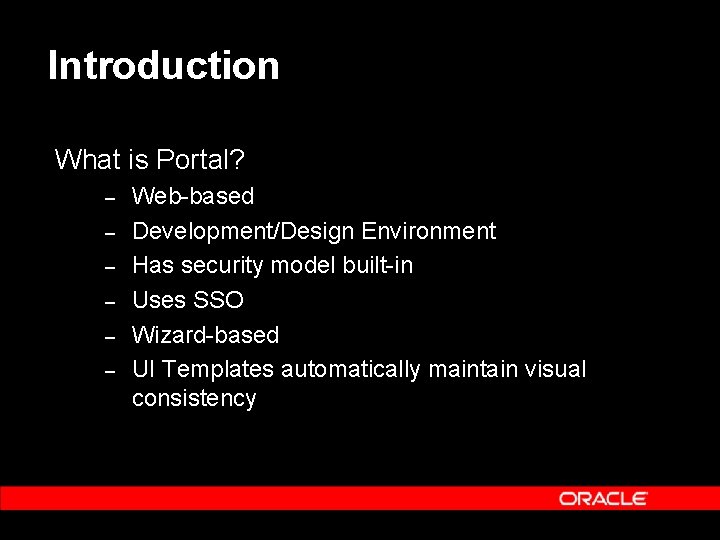 Introduction

What is Portal?

– Web-based
– Development/Design Environment
– Has security model built-in
– Uses SSO
– Wizard-based
– UI Templates automatically maintain visual consistency

ORACLE